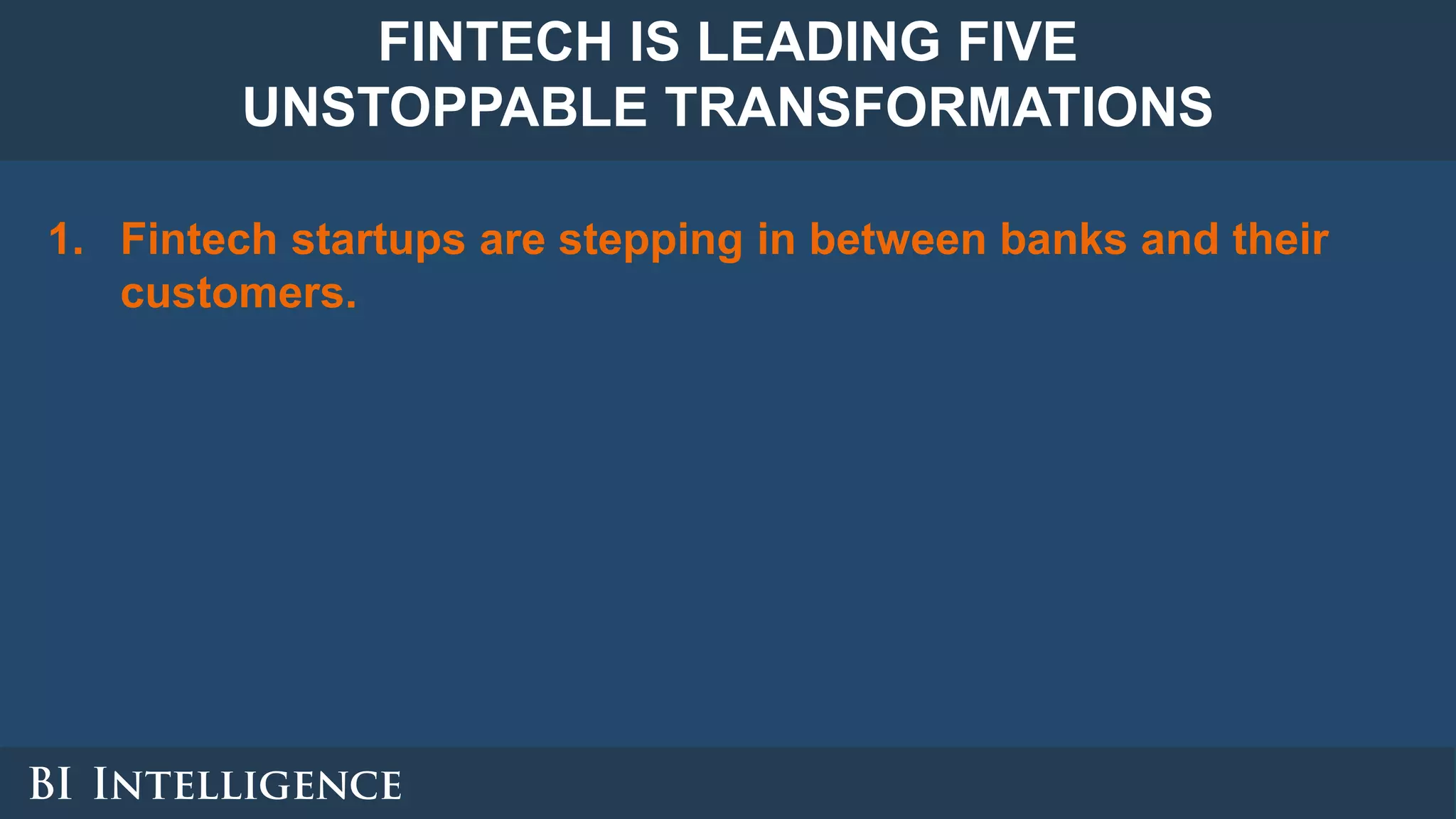 FINTECH IS LEADING FIVE UNSTOPPABLE TRANSFORMATIONS

1. Fintech startups are stepping in between banks and their customers.

BI INTELLIGENCE